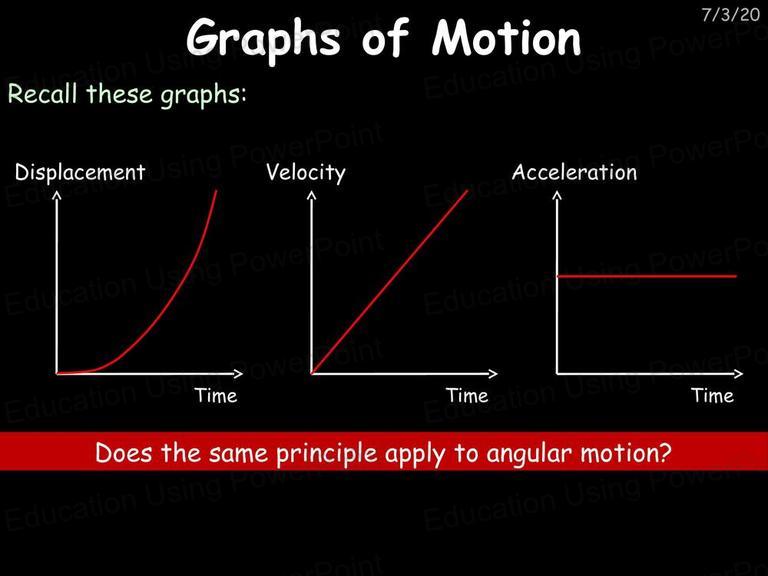 7/3/20

Graphs of Motion

Recall these graphs:

Displacement

Time

Velocity

Time

Acceleration

Time

Does the same principle apply to angular motion?

Education Using PowerPoint